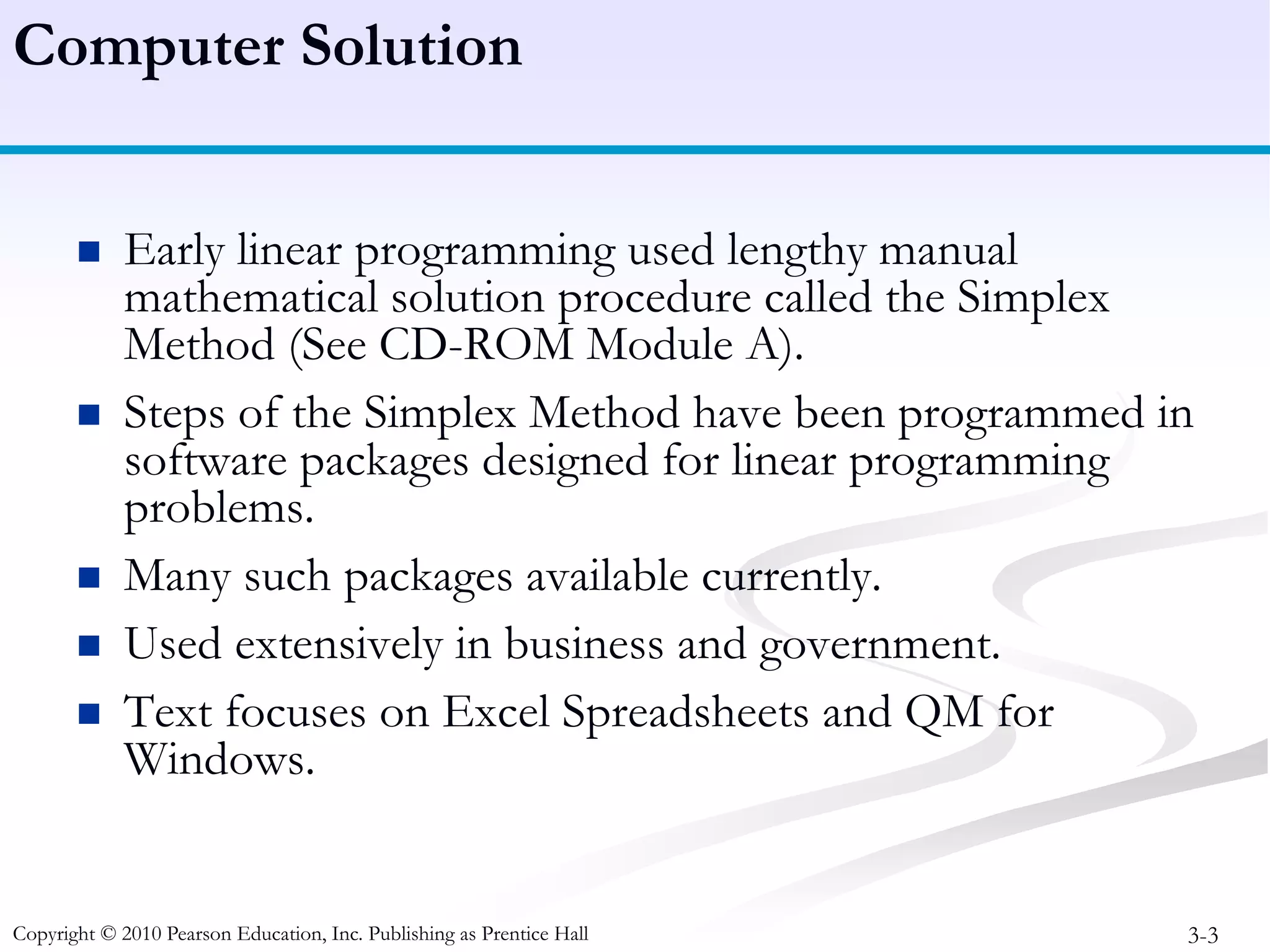 Computer Solution

■ Early linear programming used lengthy manual mathematical solution procedure called the Simplex Method (See CD-ROM Module A).

■ Steps of the Simplex Method have been programmed in software packages designed for linear programming problems.

■ Many such packages available currently.

■ Used extensively in business and government.

■ Text focuses on Excel Spreadsheets and QM for Windows.

Copyright © 2010 Pearson Education, Inc. Publishing as Prentice Hall

3-3